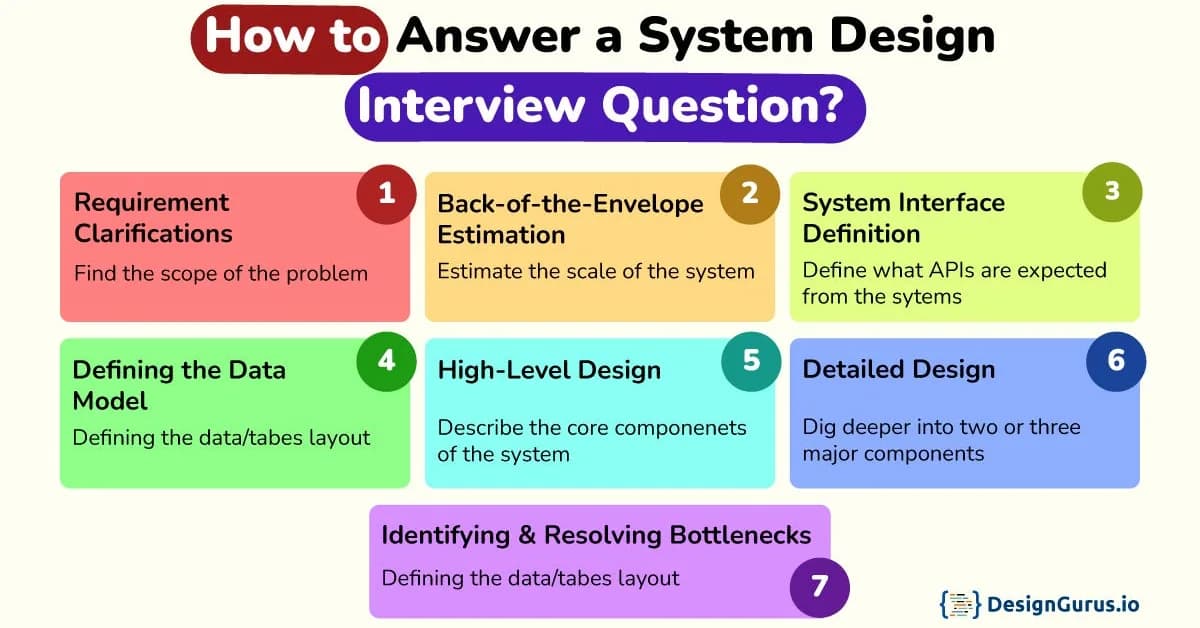 How to Answer a System Design Interview Question?

Requirement Clarifications
1
Find the scope of the problem

Back-of-the-Envelope Estimation
2
Estimate the scale of the system

System Interface Definition
3
Define what APIs are expected from the sytems

Defining the Data Model
4
Defining the data/tabes layout

High-Level Design
5
Describe the core componenets of the system

Detailed Design
6
Dig deeper into two or three major components

Identifying & Resolving Bottlenecks
Defining the data/tabes layout
7

DesignGurus.io